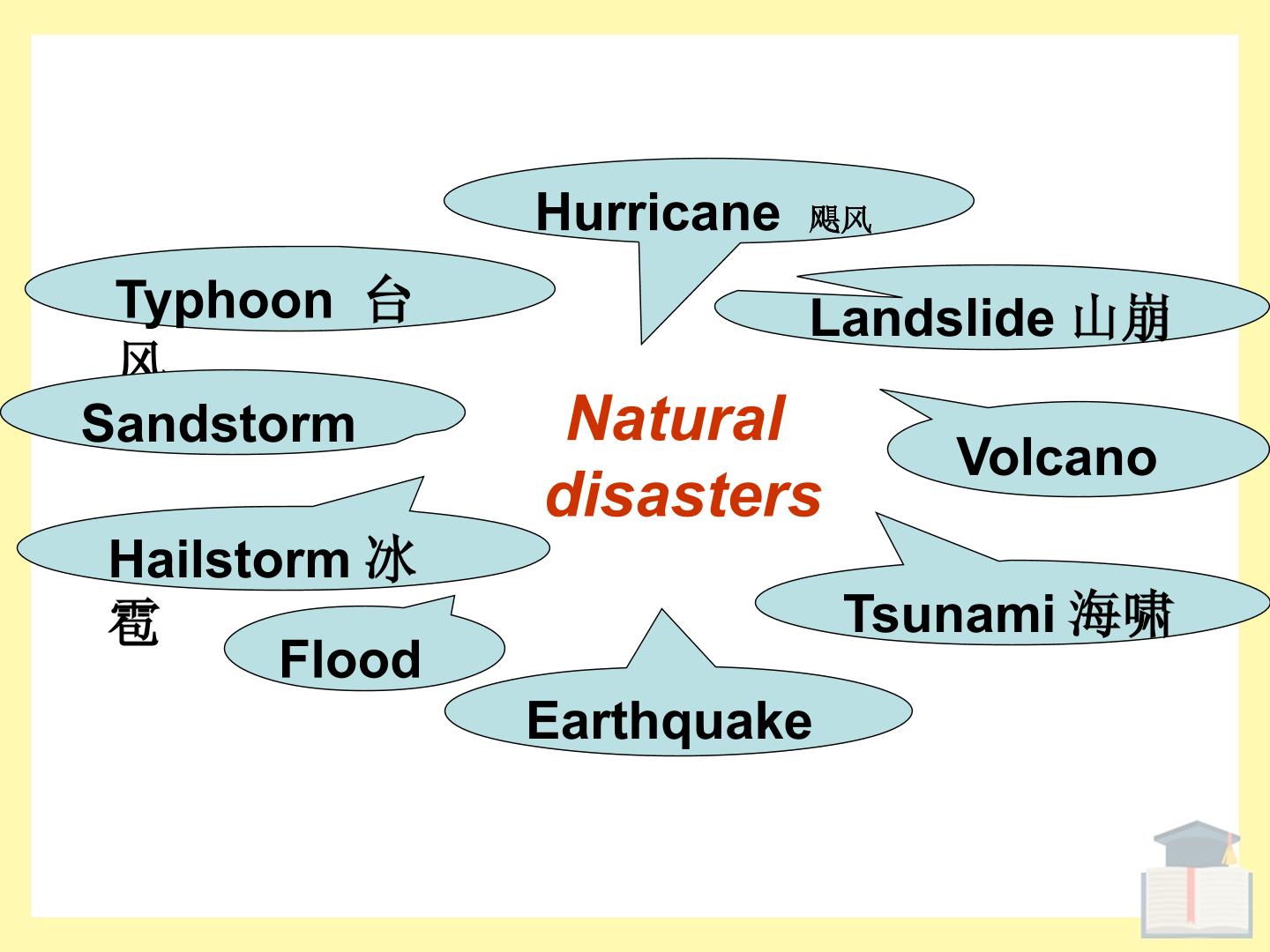 Hurricane 飓风

Typhoon 台风

Landslide 山崩

Sandstorm

Natural disasters

Volcano

Hailstorm 冰雹

Tsunami 海啸

Flood

Earthquake